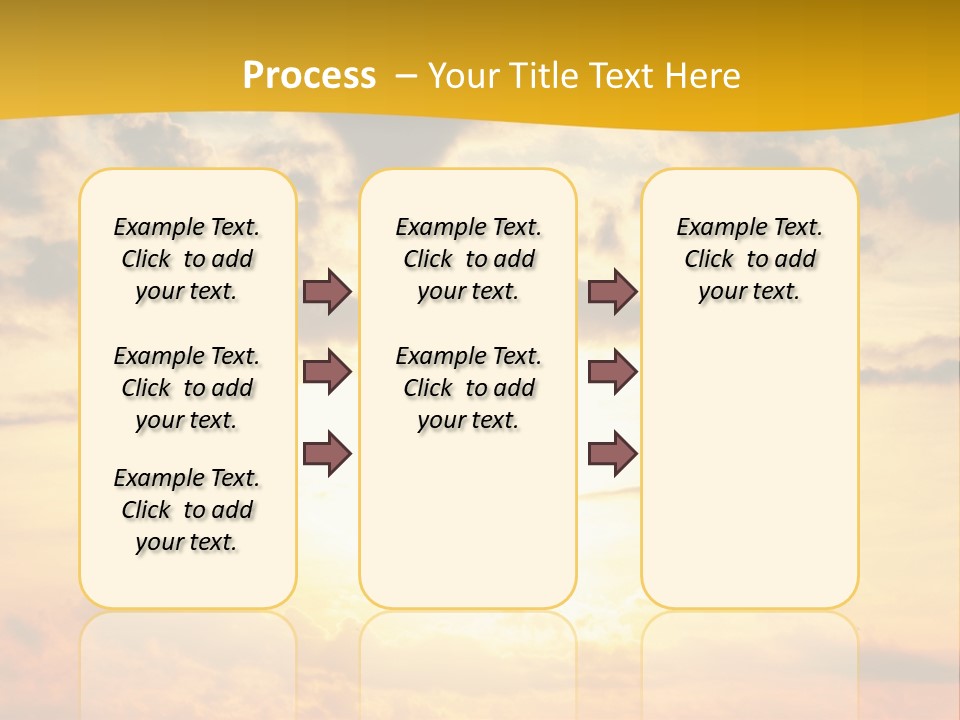 Process – Your Title Text Here

Example Text. Click to add your text.

Example Text. Click to add your text.

Example Text. Click to add your text.

Example Text. Click to add your text.

Example Text. Click to add your text.

Example Text. Click to add your text.